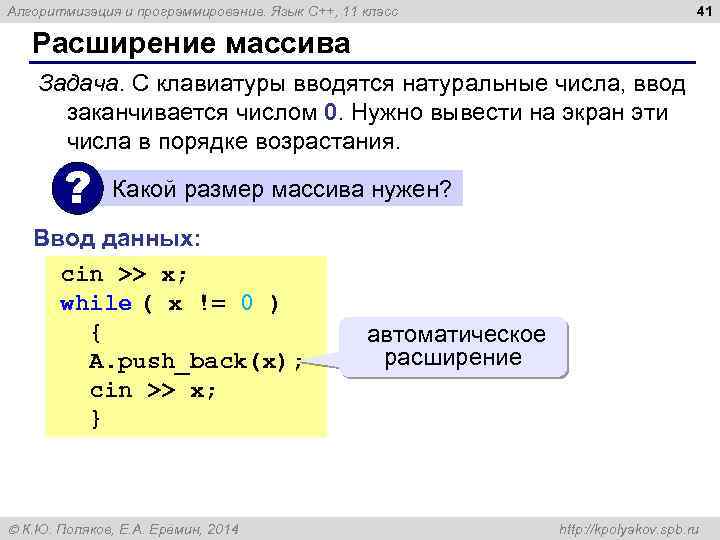 Алгоритмизация и программирование. Язык C++, 11 класс

41

Расширение массива

Задача. С клавиатуры вводятся натуральные числа, ввод заканчивается числом 0. Нужно вывести на экран эти числа в порядке возрастания.

?

Какой размер массива нужен?

Ввод данных:

cin >> x;
while ( x != 0 )
  {
  A.push_back(x);
  cin >> x;
  }

автоматическое расширение

© К.Ю. Поляков, Е.А. Еремин, 2014

http://kpolyakov.spb.ru